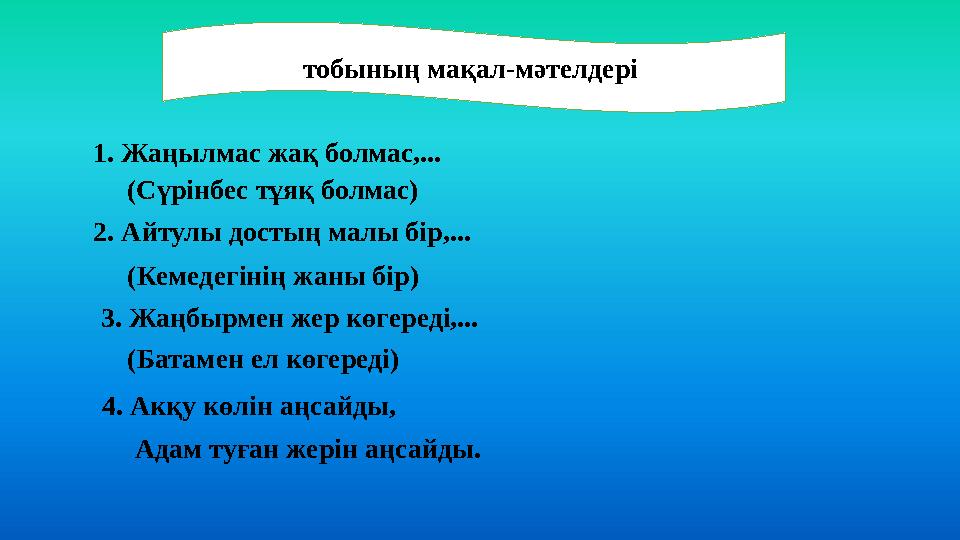 тобының мақал-мәтелдері

1. Жаңылмас жақ болмас,...
(Сүрінбес тұяқ болмас)

2. Айтулы достың малы бір,...
(Кемедегінің жаны бір)

3. Жаңбырмен жер көгереді,...
(Батамен ел көгереді)

4. Аққу көлін аңсайды,
Адам туған жерін аңсайды.